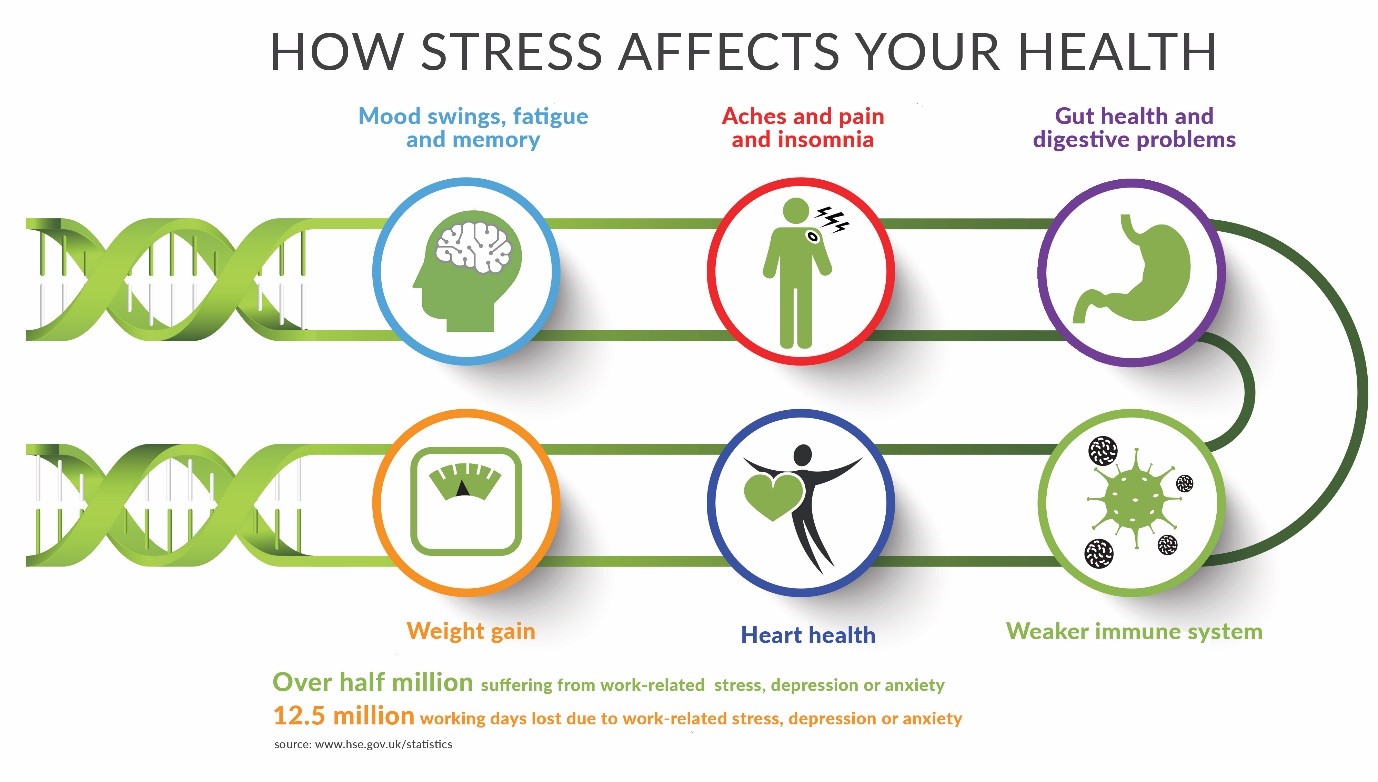 HOW STRESS AFFECTS YOUR HEALTH

Mood swings, fatigue and memory

Aches and pain and insomnia

Gut health and digestive problems

Weight gain

Heart health

Weaker immune system

Over half million suffering from work-related stress, depression or anxiety

12.5 million working days lost due to work-related stress, depression or anxiety

source: www.hse.gov.uk/statistics